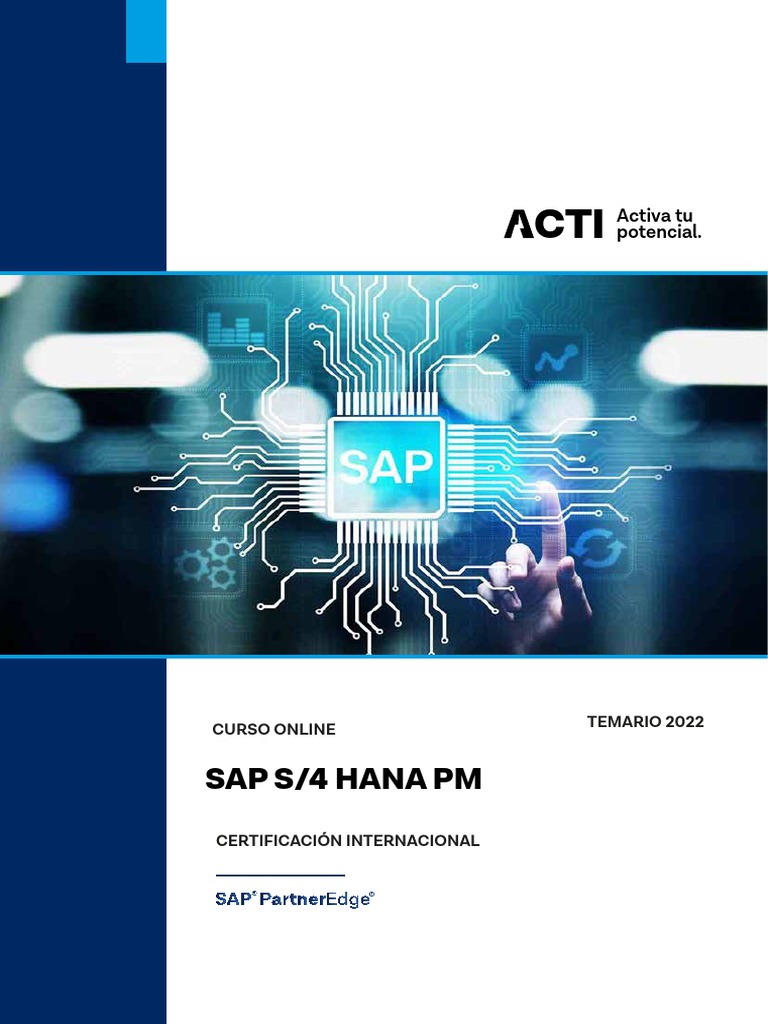 ACTI Activa tu potencial.

SAP

CURSO ONLINE

TEMARIO 2022

SAP S/4 HANA PM

CERTIFICACIÓN INTERNACIONAL

SAP® PartnerEdge®